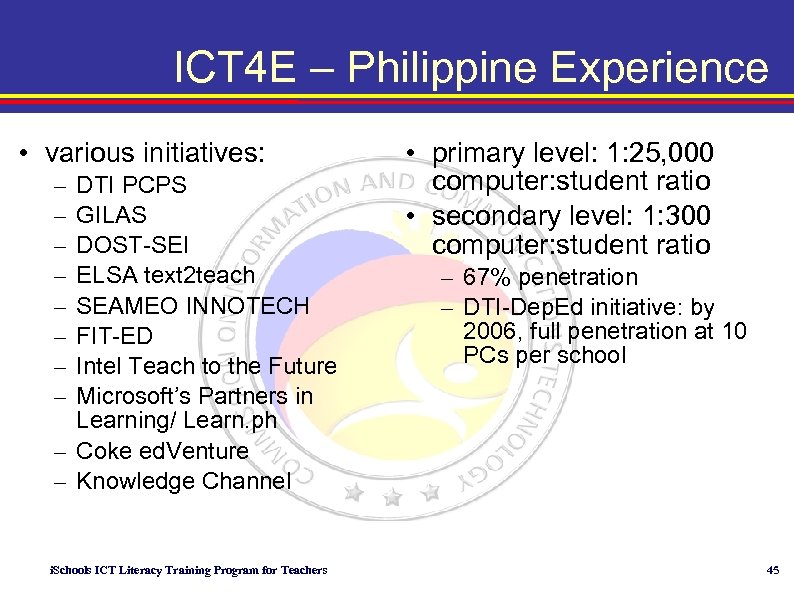 ICT4E – Philippine Experience

• various initiatives:
– DTI PCPS
– GILAS
– DOST-SEI
– ELSA text2teach
– SEAMEO INNOTECH
– FIT-ED
– Intel Teach to the Future
– Microsoft's Partners in Learning/ Learn.ph
– Coke edVenture
– Knowledge Channel

• primary level: 1:25,000 computer:student ratio
• secondary level: 1:300 computer:student ratio
– 67% penetration
– DTI-DepEd initiative: by 2006, full penetration at 10 PCs per school

COMMISSION ON INFORMATION AND COMMUNICATIONS TECHNOLOGY

iSchools ICT Literacy Training Program for Teachers

45